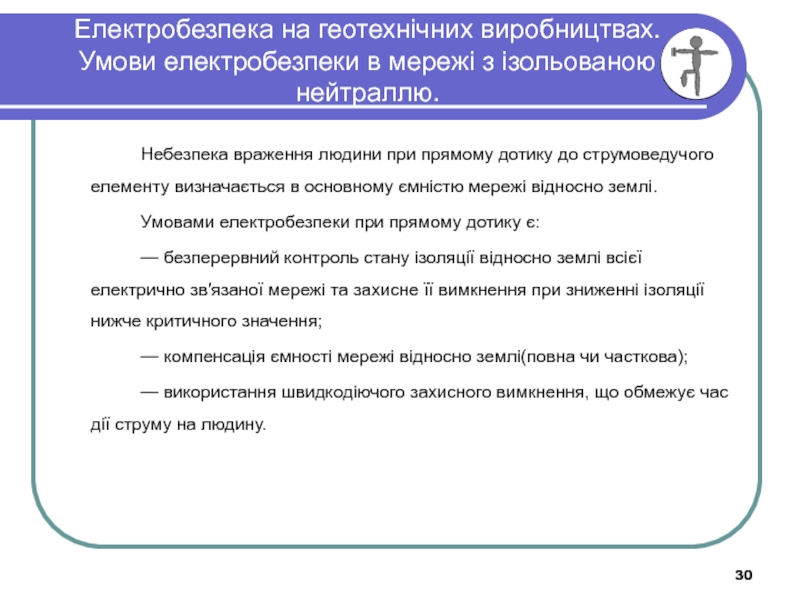 Електробезпека на геотехнічних виробництвах. Умови електробезпеки в мережі з ізольованою нейтраллю.

Небезпека враження людини при прямому дотику до струмоведучого елементу визначається в основному ємністю мережі відносно землі.

Умовами електробезпеки при прямому дотику є:

— безперервний контроль стану ізоляції відносно землі всієї електрично зв'язаної мережі та захисне її вимкнення при зниженні ізоляції нижче критичного значення;

— компенсація ємності мережі відносно землі(повна чи часткова);

— використання швидкодіючого захисного вимкнення, що обмежує час дії струму на людину.

30